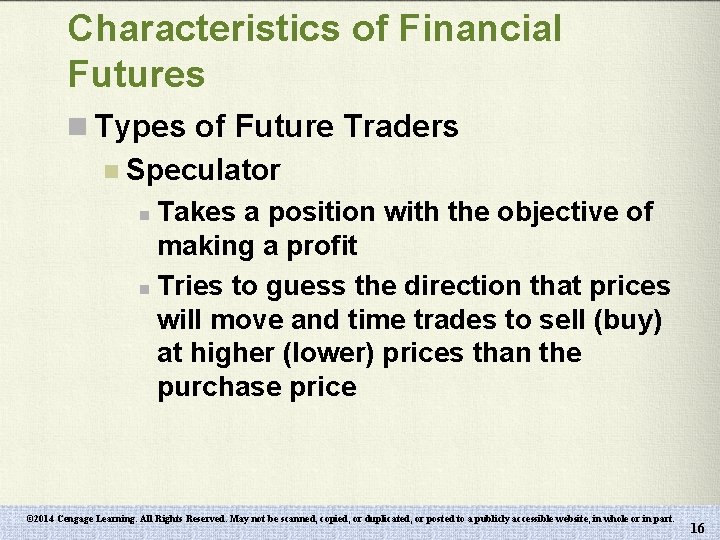 Characteristics of Financial Futures

Types of Future Traders

Speculator

Takes a position with the objective of making a profit

Tries to guess the direction that prices will move and time trades to sell (buy) at higher (lower) prices than the purchase price

©2014 Cengage Learning. All Rights Reserved. May not be scanned, copied, or duplicated, or posted to a publicly accessible website, in whole or in part.

16